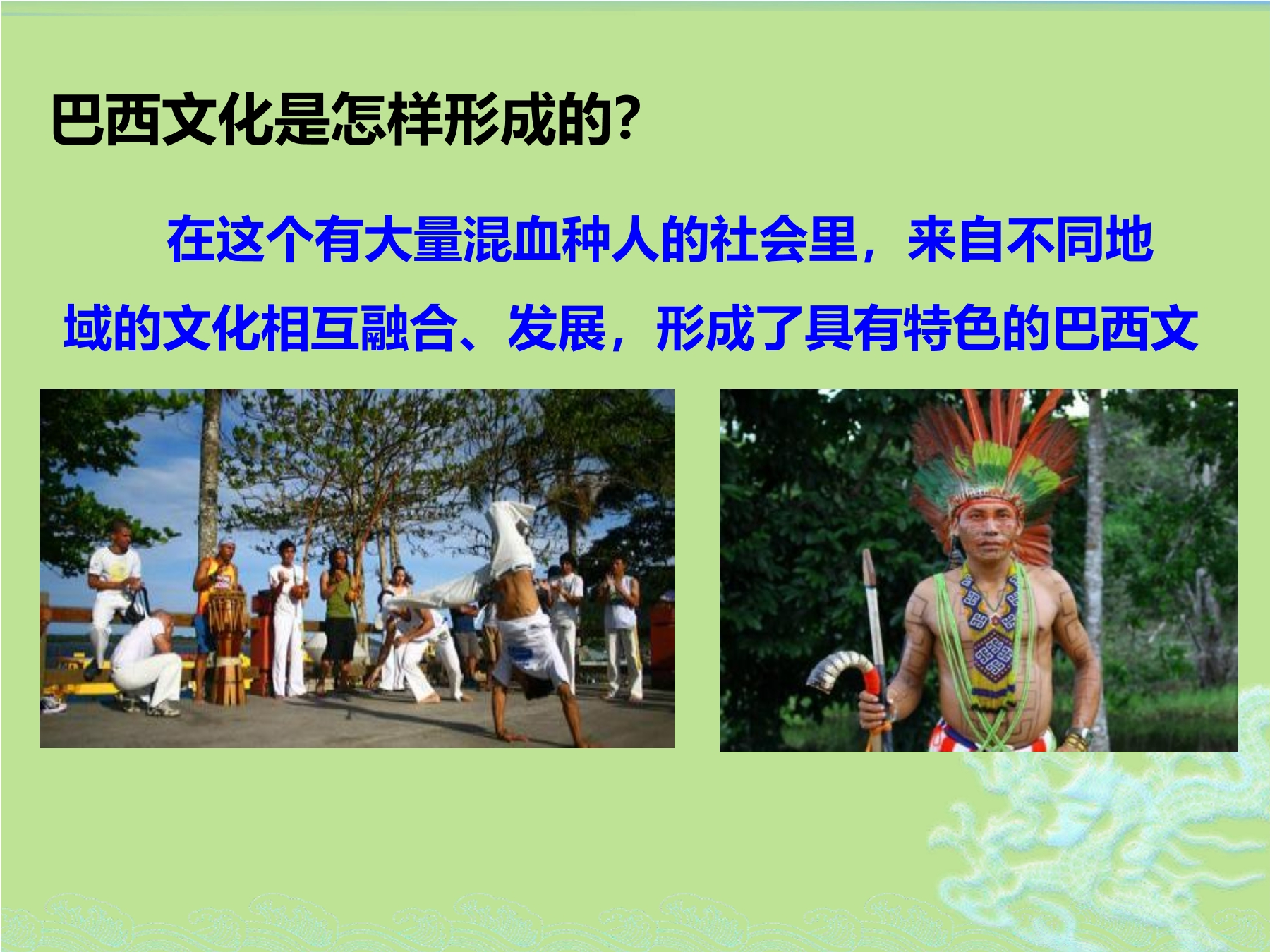 巴西文化是怎样形成的?

在这个有大量混血种人的社会里，来自不同地域的文化相互融合、发展，形成了具有特色的巴西文